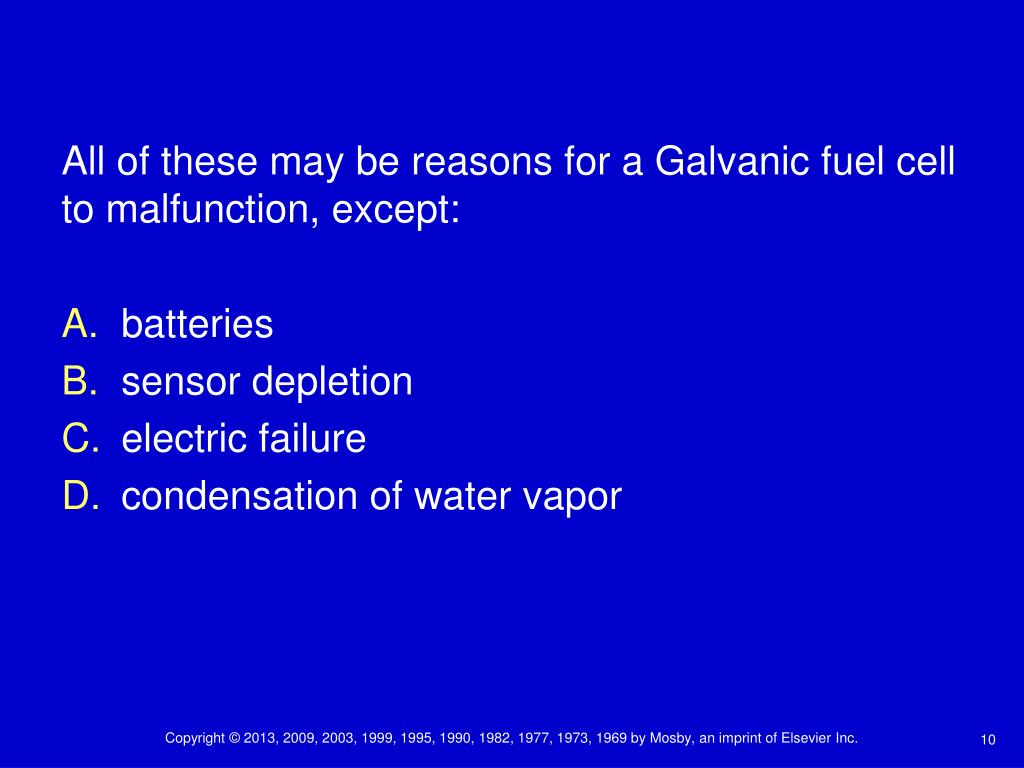 All of these may be reasons for a Galvanic fuel cell to malfunction, except:

A. batteries
B. sensor depletion
C. electric failure
D. condensation of water vapor

Copyright © 2013, 2009, 2003, 1999, 1995, 1990, 1982, 1977, 1973, 1969 by Mosby, an imprint of Elsevier Inc.

10